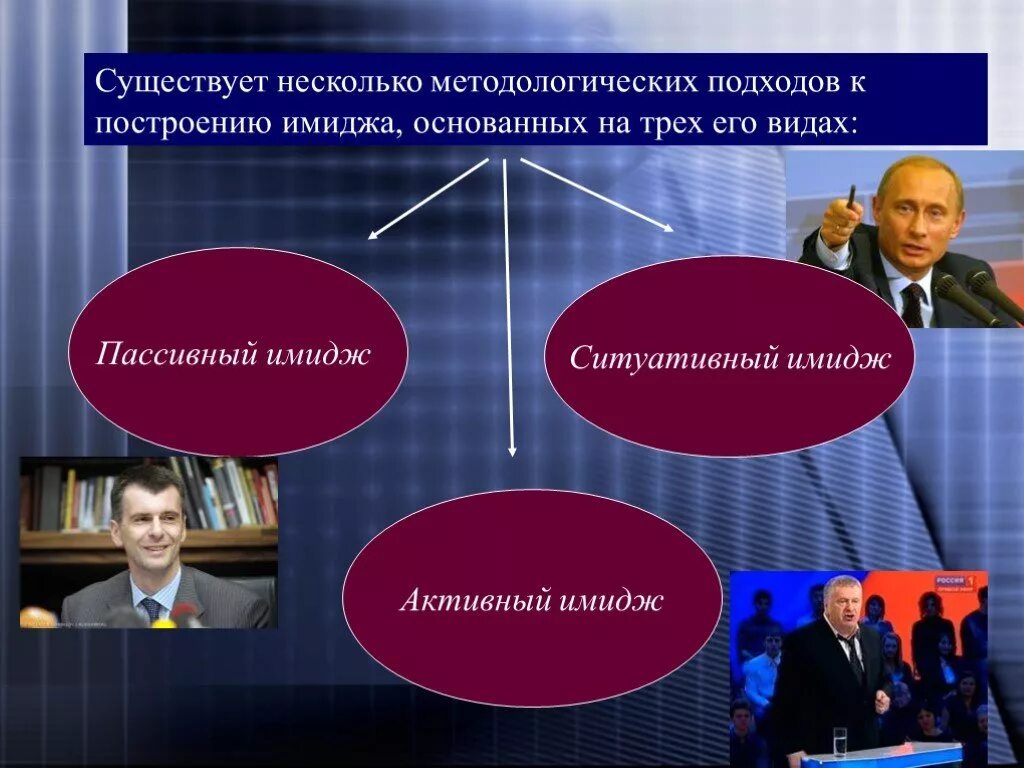 Существует несколько методологических подходов к построению имиджа, основанных на трех его видах:

Пассивный имидж

Ситуативный имидж

Активный имидж

РОССИЯ 1